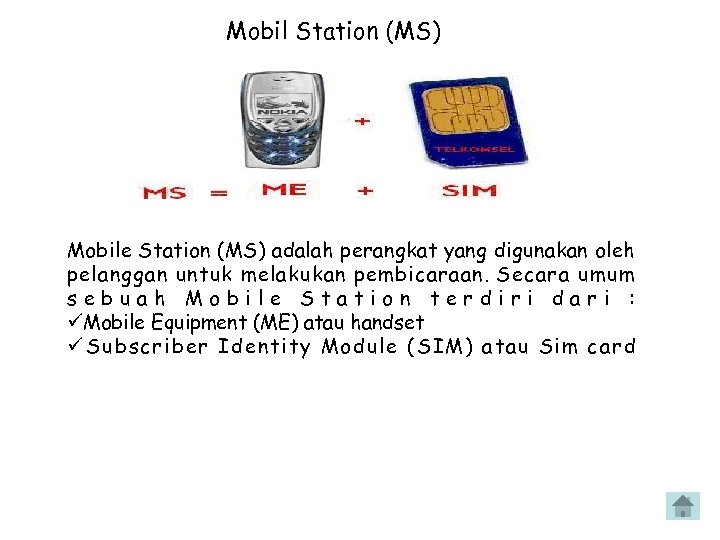 Mobil Station (MS)

NOKIA

+

TELKOMSEL

MS = ME + SIM

Mobile Station (MS) adalah perangkat yang digunakan oleh pelanggan untuk melakukan pembicaraan. Secara umum sebuah Mobile Station terdiri dari :
✓Mobile Equipment (ME) atau handset
✓Subscriber Identity Module (SIM) atau Sim card